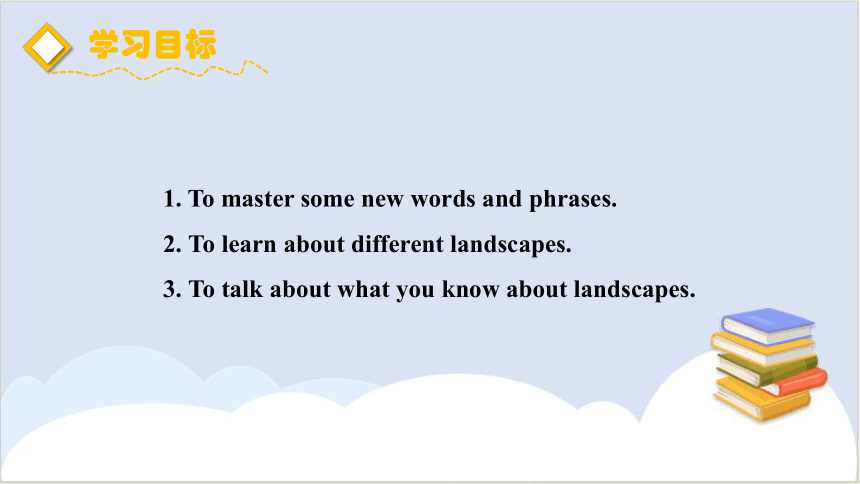 学习目标

1. To master some new words and phrases.

2. To learn about different landscapes.

3. To talk about what you know about landscapes.